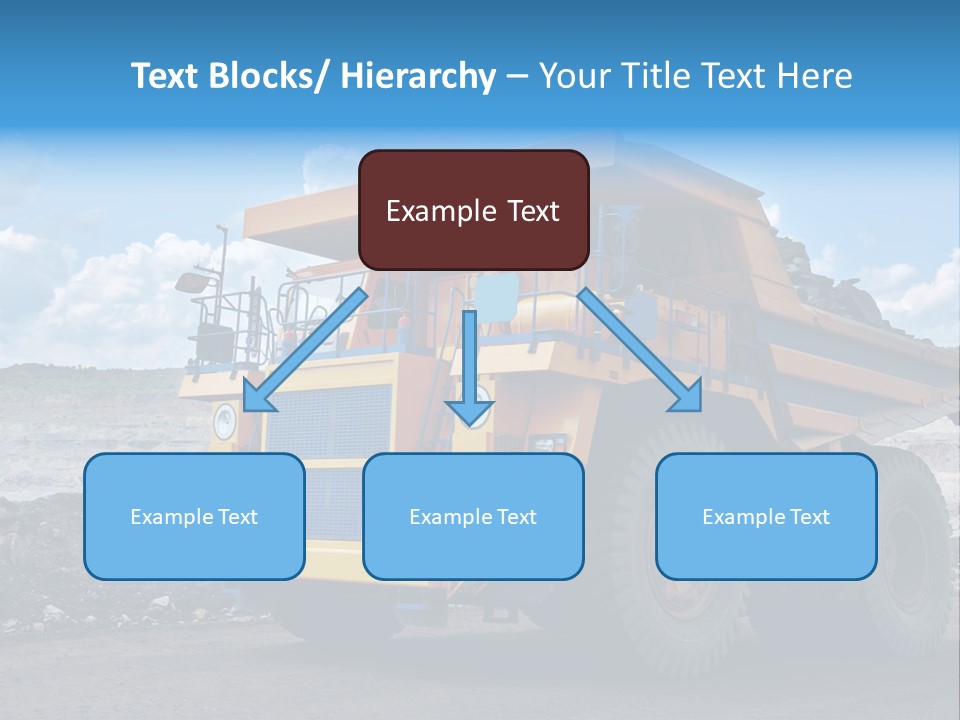 Text Blocks/ Hierarchy – Your Title Text Here

Example Text

Example Text

Example Text

Example Text